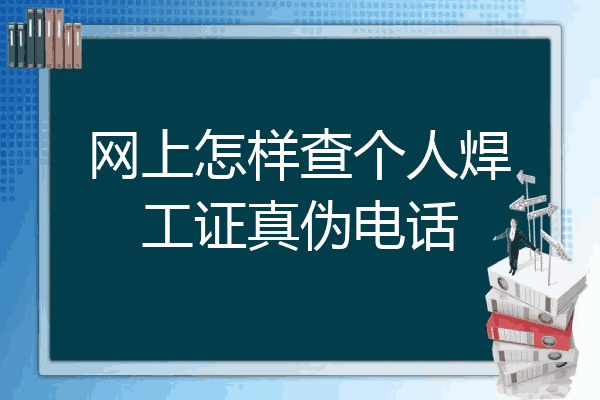 网上怎样查个人焊工证真伪电话